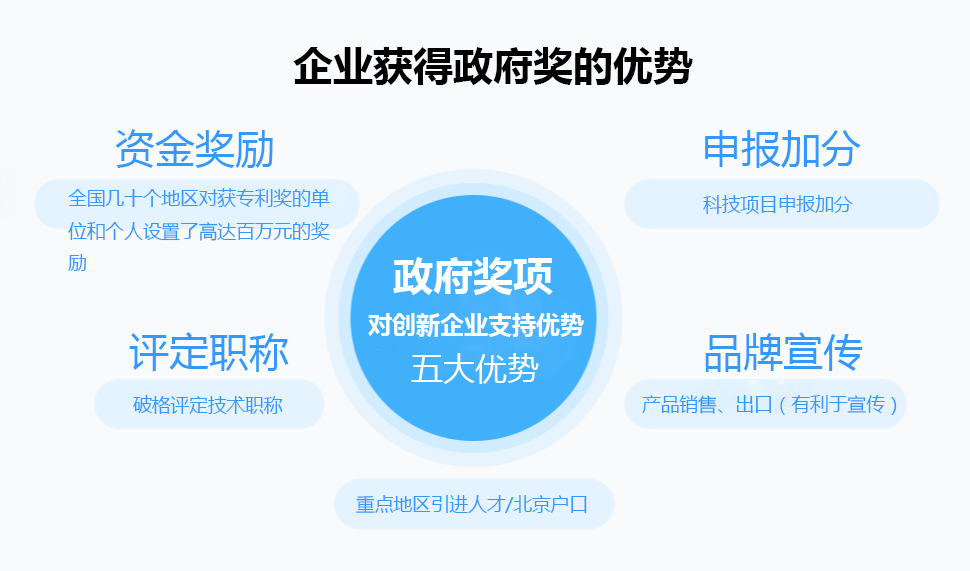 企业获得政府奖的优势

资金奖励

全国几十个地区对获专利奖的单位和个人设置了高达百万元的奖励

申报加分

科技项目申报加分

政府奖项

对创新企业支持优势

五大优势

评定职称

破格评定技术职称

品牌宣传

产品销售、出口（有利于宣传）

重点地区引进人才/北京户口